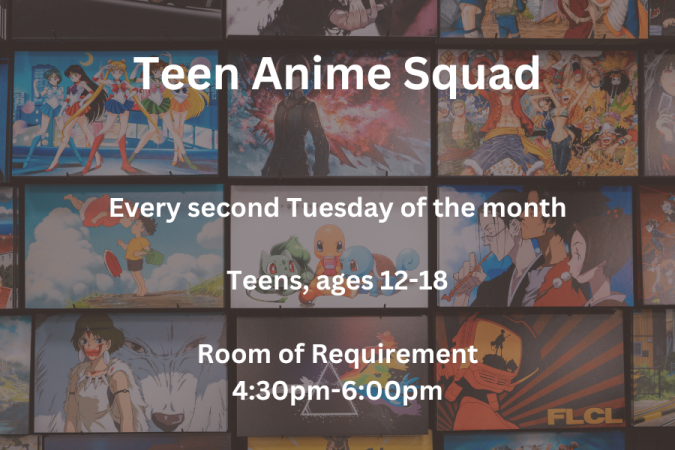 Teen Anime Squad

Every second Tuesday of the month

Teens, ages 12-18

Room of Requirement
4:30pm-6:00pm

FLCL